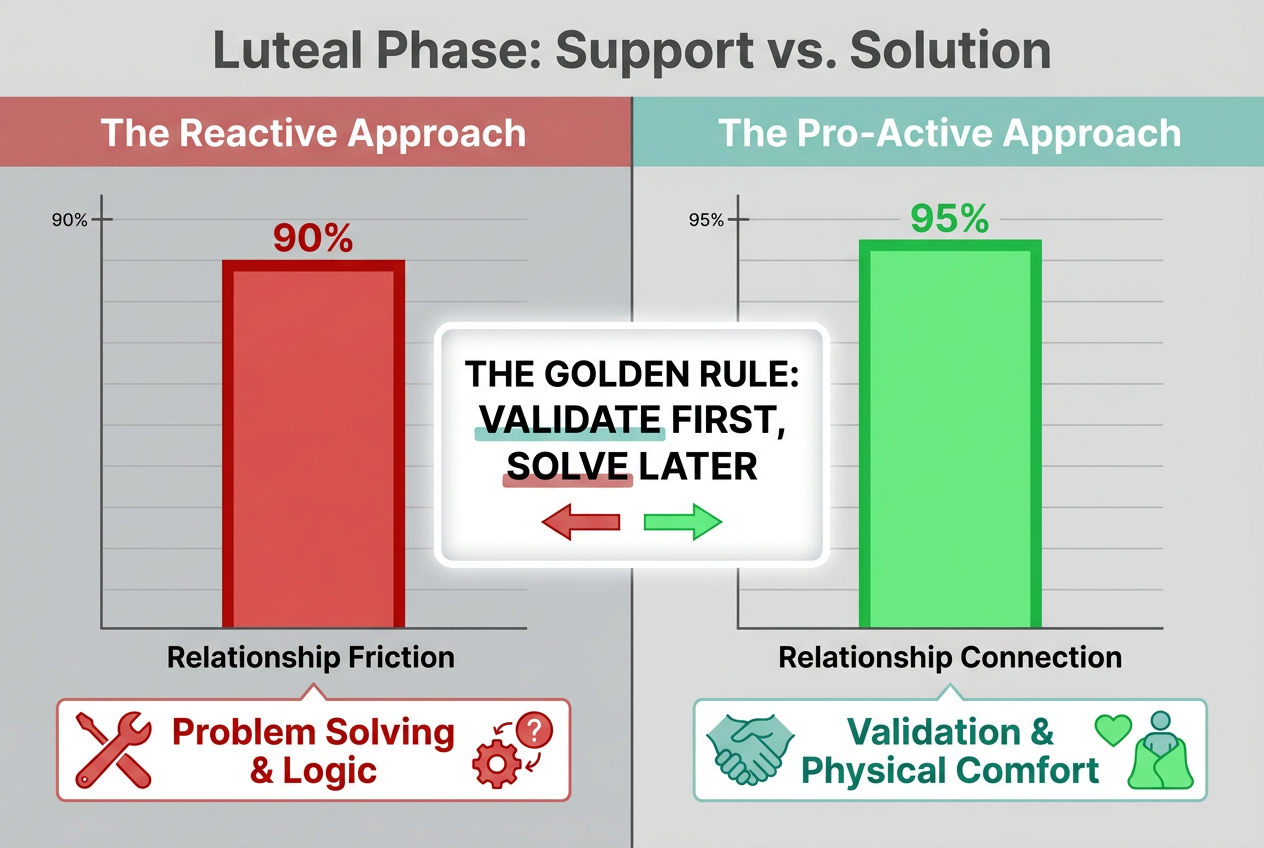 Luteal Phase: Support vs. Solution

The Reactive Approach

90%

90%

Relationship Friction

Problem Solving & Logic

THE GOLDEN RULE: VALIDATE FIRST, SOLVE LATER

The Pro-Active Approach

95%

95%

Relationship Connection

Validation & Physical Comfort